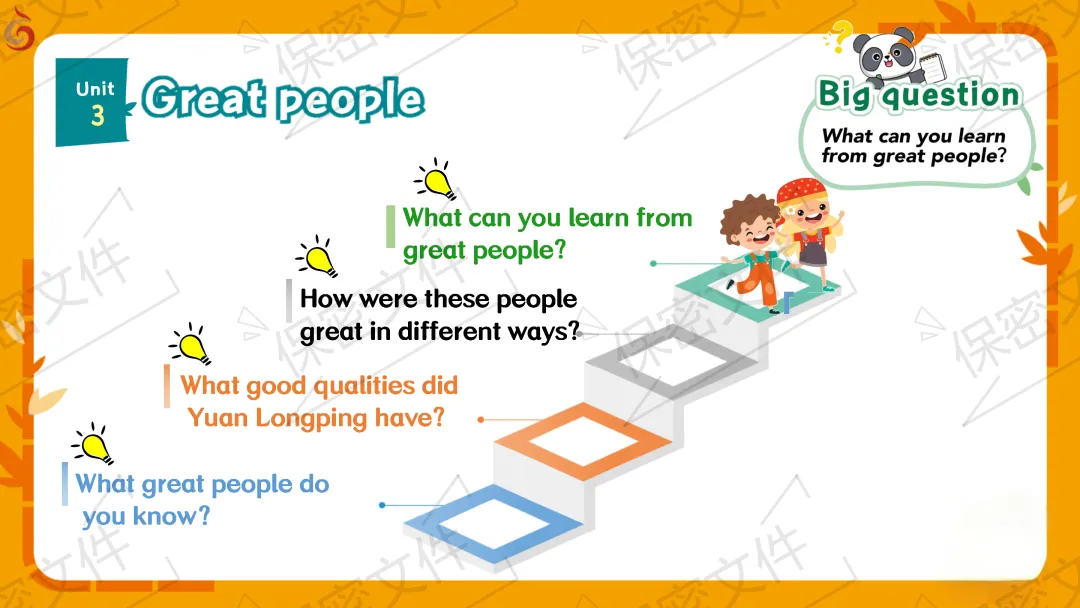 Unit 3 Great people

Big question
What can you learn from great people?

What can you learn from great people?

How were these people great in different ways?

What good qualities did Yuan Longping have?

What great people do you know?

保密文件